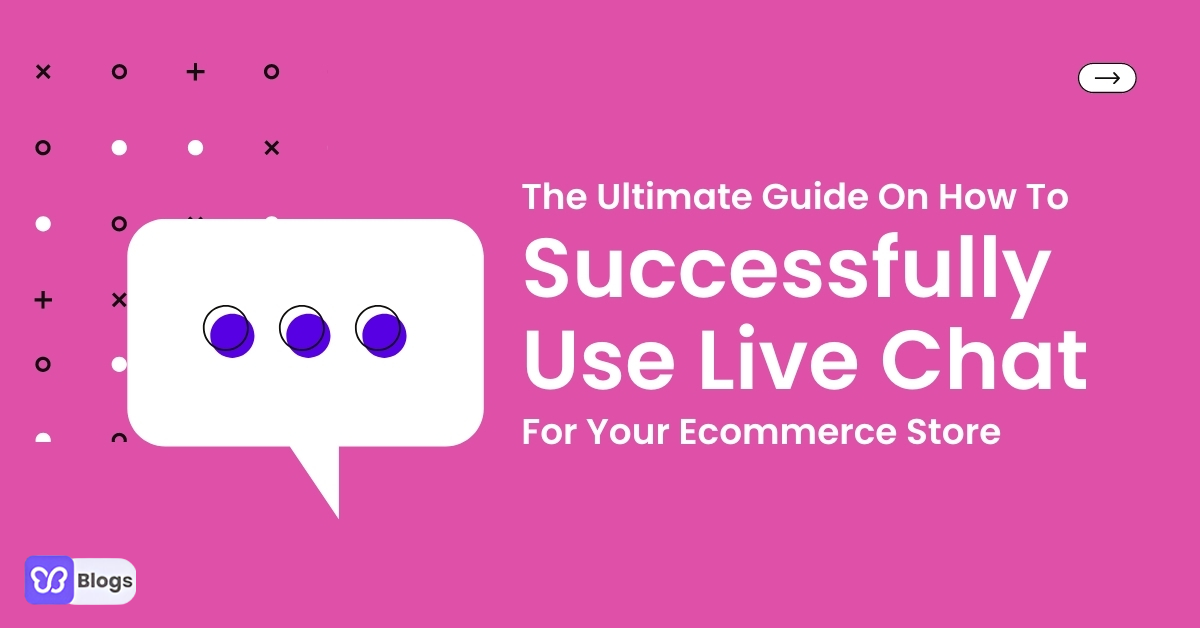 The Ultimate Guide On How To

Successfully Use Live Chat

For Your Ecommerce Store

Blogs